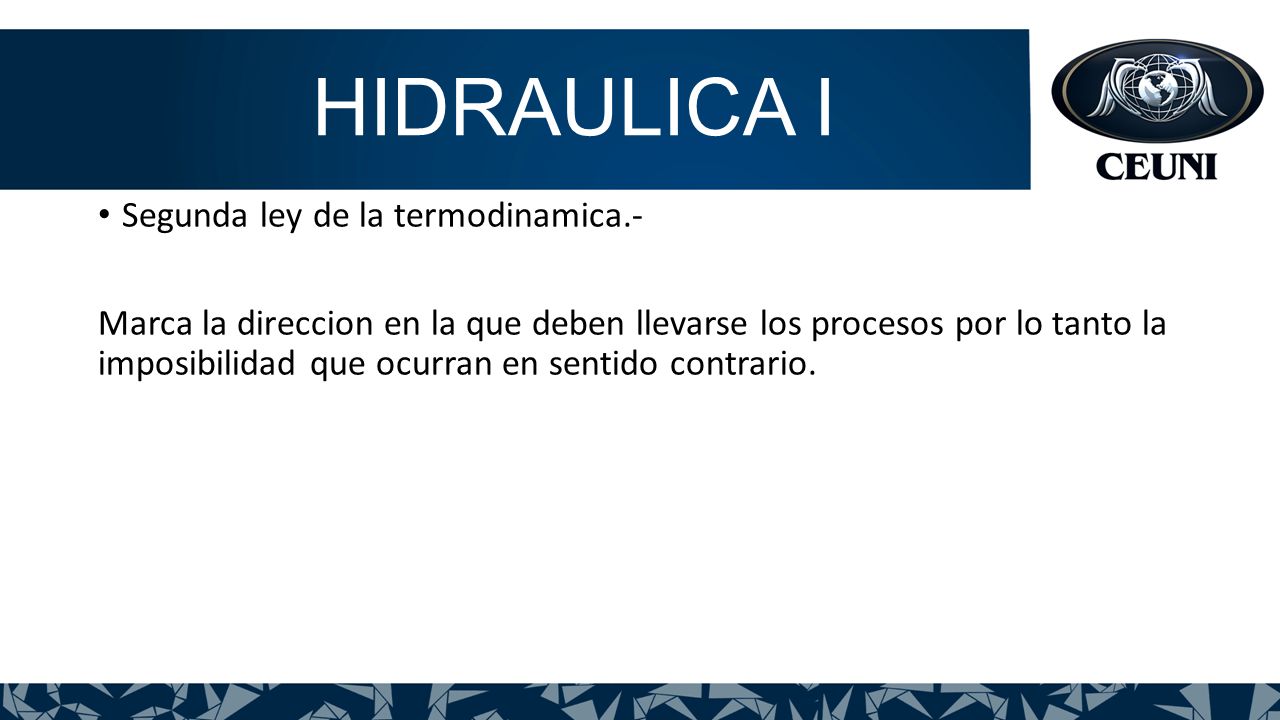 HIDRAULICA I

CEUNI

• Segunda ley de la termodinamica.-

Marca la direccion en la que deben llevarse los procesos por lo tanto la imposibilidad que ocurran en sentido contrario.